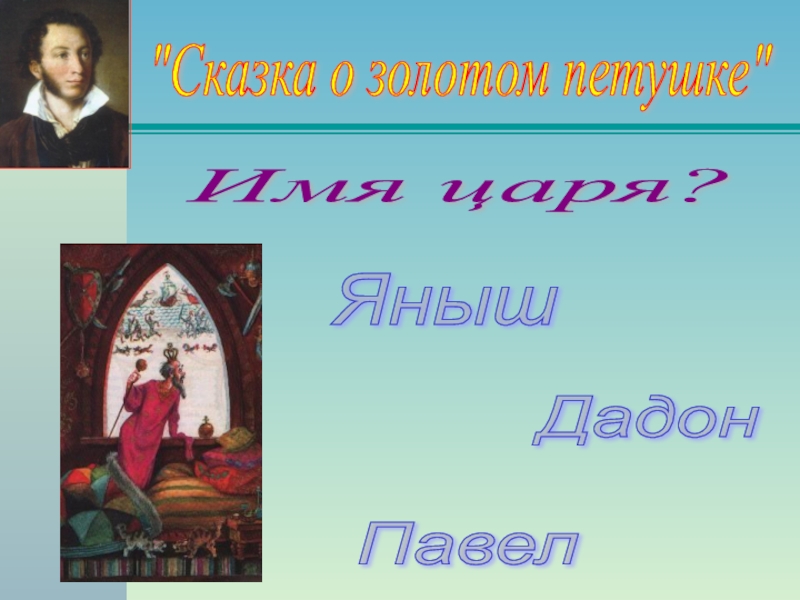 "Сказка о золотом петушке"

Имя царя?

Яныш

Дадон

Павел